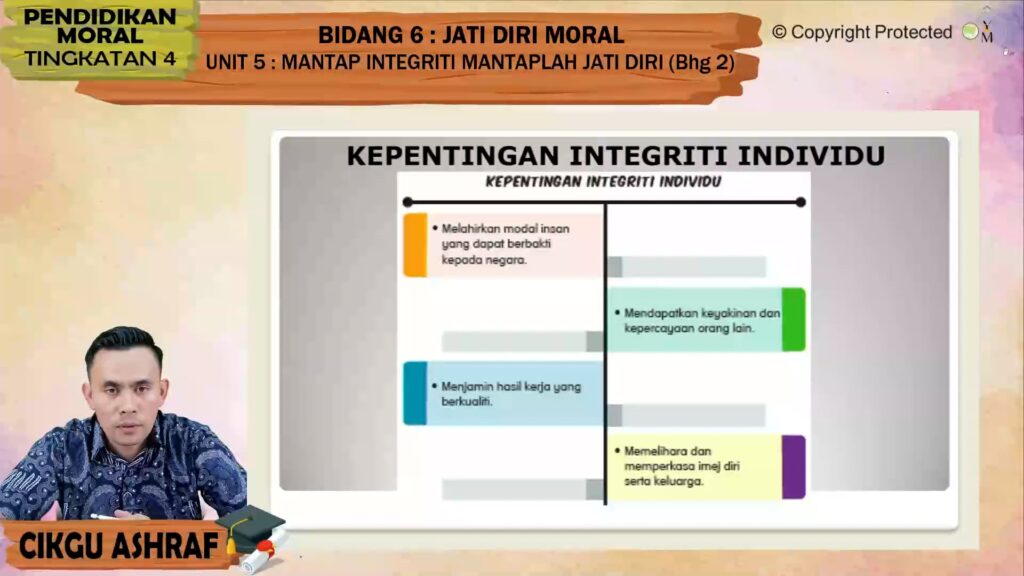 PENDIDIKAN MORAL TINGKATAN 4

BIDANG 6 : JATI DIRI MORAL
UNIT 5 : MANTAP INTEGRITI MANTAPLAH JATI DIRI (Bhg 2)

© Copyright Protected

KEPENTINGAN INTEGRITI INDIVIDU

KEPENTINGAN INTEGRITI INDIVIDU

• Melahirkan modal insan yang dapat berbakti kepada negara.

• Mendapatkan keyakinan dan kepercayaan orang lain.

• Menjamin hasil kerja yang berkualiti.

• Memelihara dan memperkasa imej diri serta keluarga.

CIKGU ASHRAF